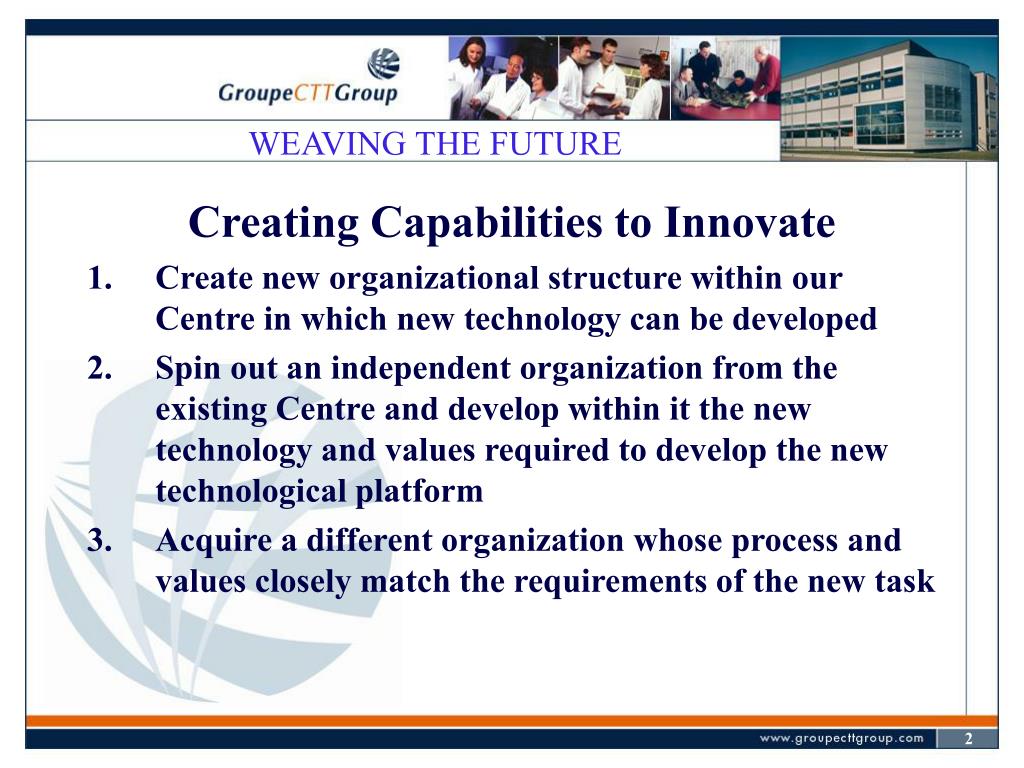 GroupeCTTGroup

WEAVING THE FUTURE

Creating Capabilities to Innovate

1. Create new organizational structure within our Centre in which new technology can be developed

2. Spin out an independent organization from the existing Centre and develop within it the new technology and values required to develop the new technological platform

3. Acquire a different organization whose process and values closely match the requirements of the new task

www.groupecttgroup.com

2